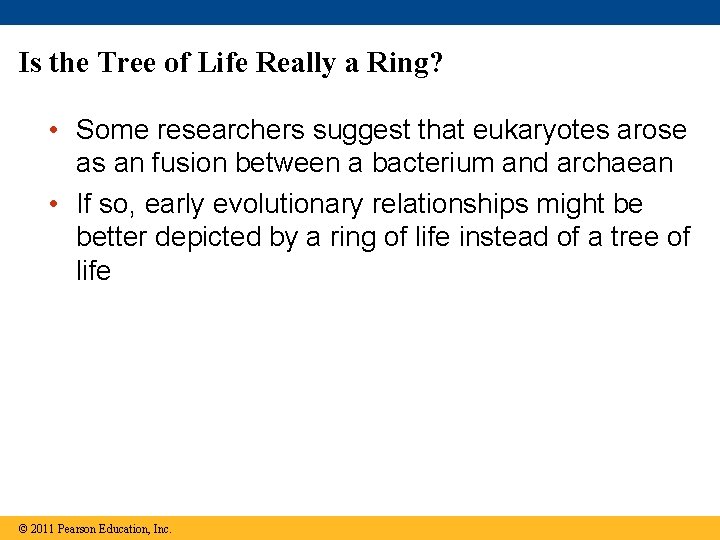 Is the Tree of Life Really a Ring?

• Some researchers suggest that eukaryotes arose as an fusion between a bacterium and archaean

• If so, early evolutionary relationships might be better depicted by a ring of life instead of a tree of life

© 2011 Pearson Education, Inc.